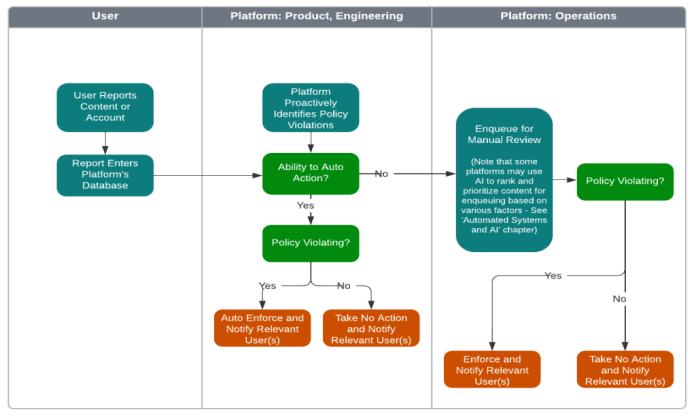 User

Platform: Product, Engineering

Platform: Operations

User Reports Content or Account

Report Enters Platform's Database

Platform Proactively Identifies Policy Violations

Ability to Auto Action?

No

Yes

Policy Violating?

Yes

No

Auto Enforce and Notify Relevant User(s)

Take No Action and Notify Relevant User(s)

Enqueue for Manual Review

(Note that some platforms may use AI to rank and prioritize content for enqueuing based on various factors - See 'Automated Systems and AI' chapter)

Policy Violating?

Yes

No

Enforce and Notify Relevant User(s)

Take No Action and Notify Relevant User(s)